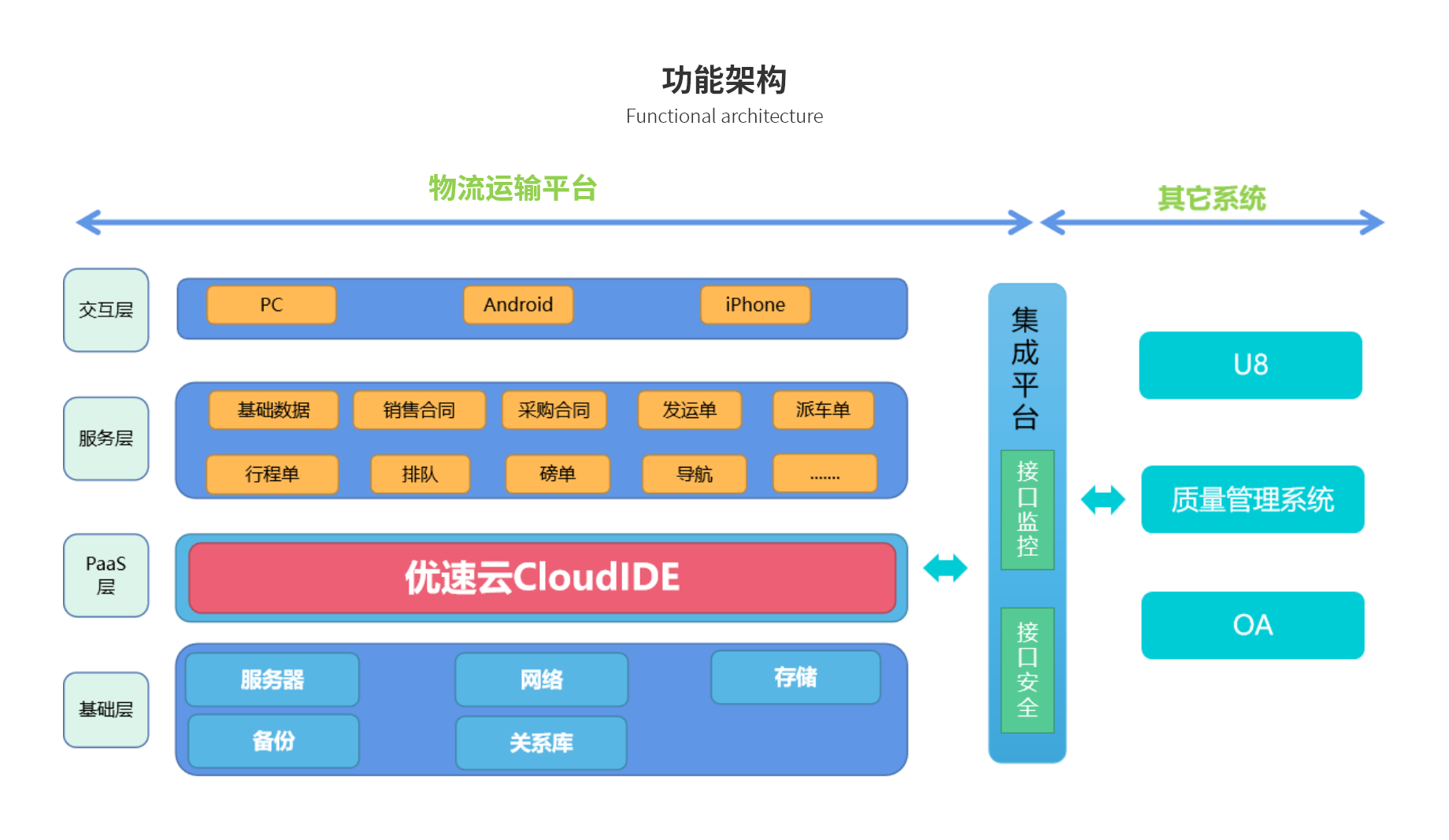 功能架构
Functional architecture

物流运输平台

其它系统

交互层

PC

Android

iPhone

服务层

基础数据

销售合同

采购合同

发运单

派车单

行程单

排队

磅单

导航

.......

PaaS层

优速云CloudIDE

基础层

服务器

网络

存储

备份

关系库

集成平台

接口监控

接口安全

U8

质量管理系统

OA